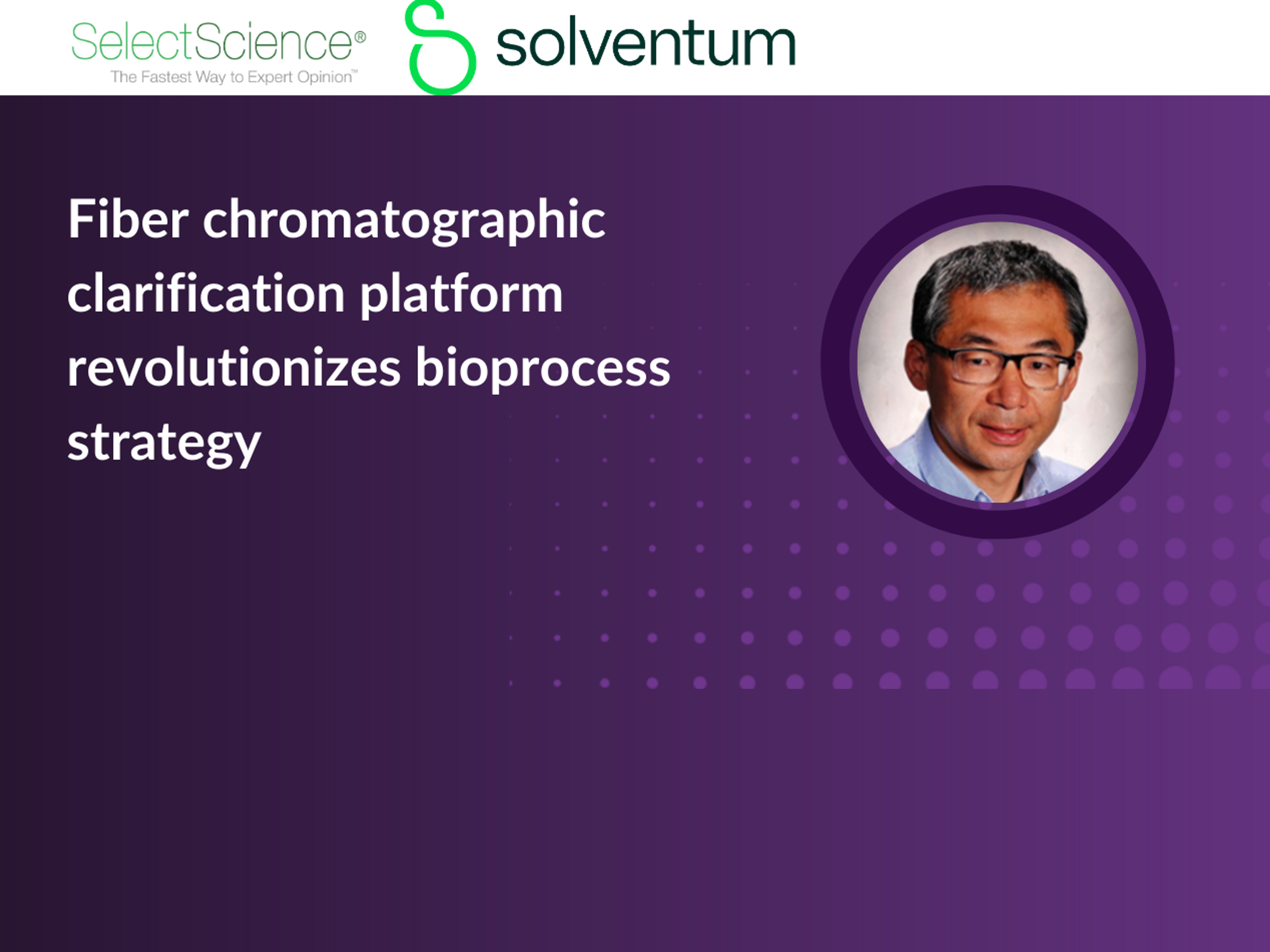 SelectScience®
The Fastest Way to Expert Opinion™

solventum

Fiber chromatographic clarification platform revolutionizes bioprocess strategy